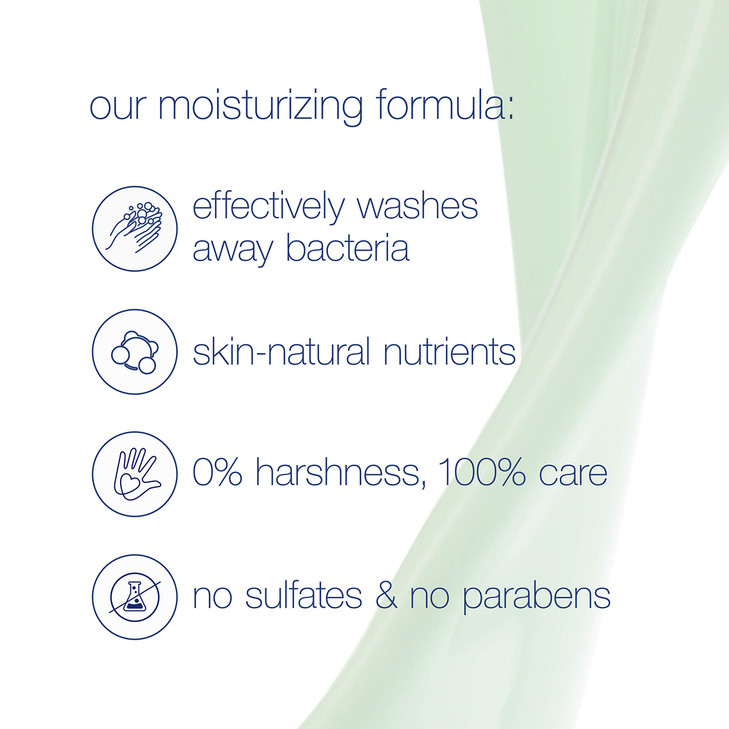 our moisturizing formula:

effectively washes away bacteria

skin-natural nutrients

0% harshness, 100% care

no sulfates & no parabens